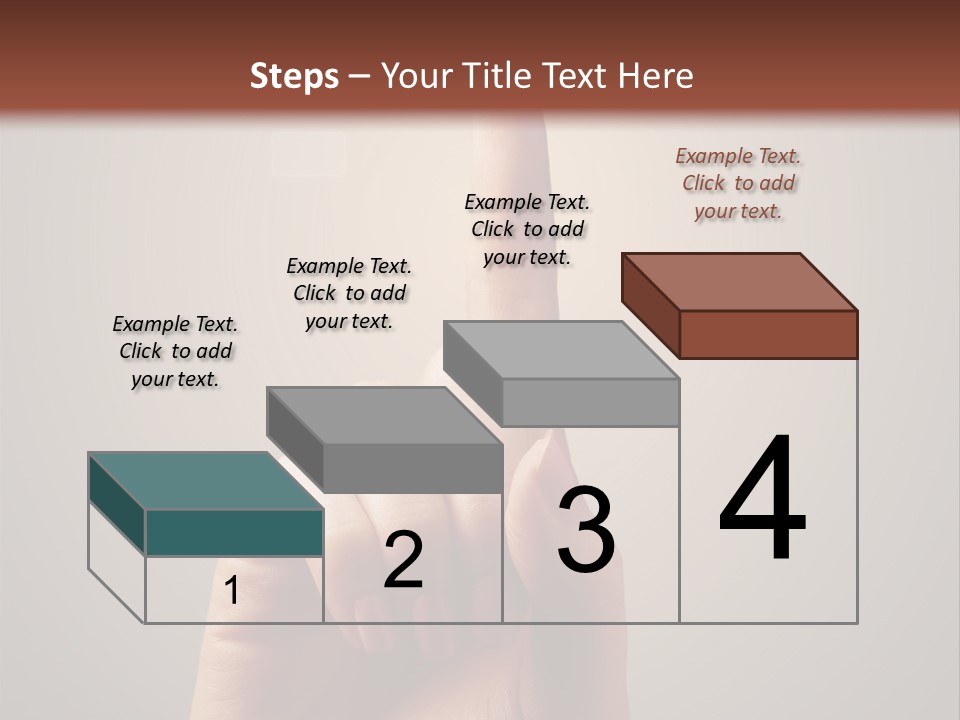 Steps – Your Title Text Here

Example Text. Click to add your text.

Example Text. Click to add your text.

Example Text. Click to add your text.

Example Text. Click to add your text.

1

2

3

4